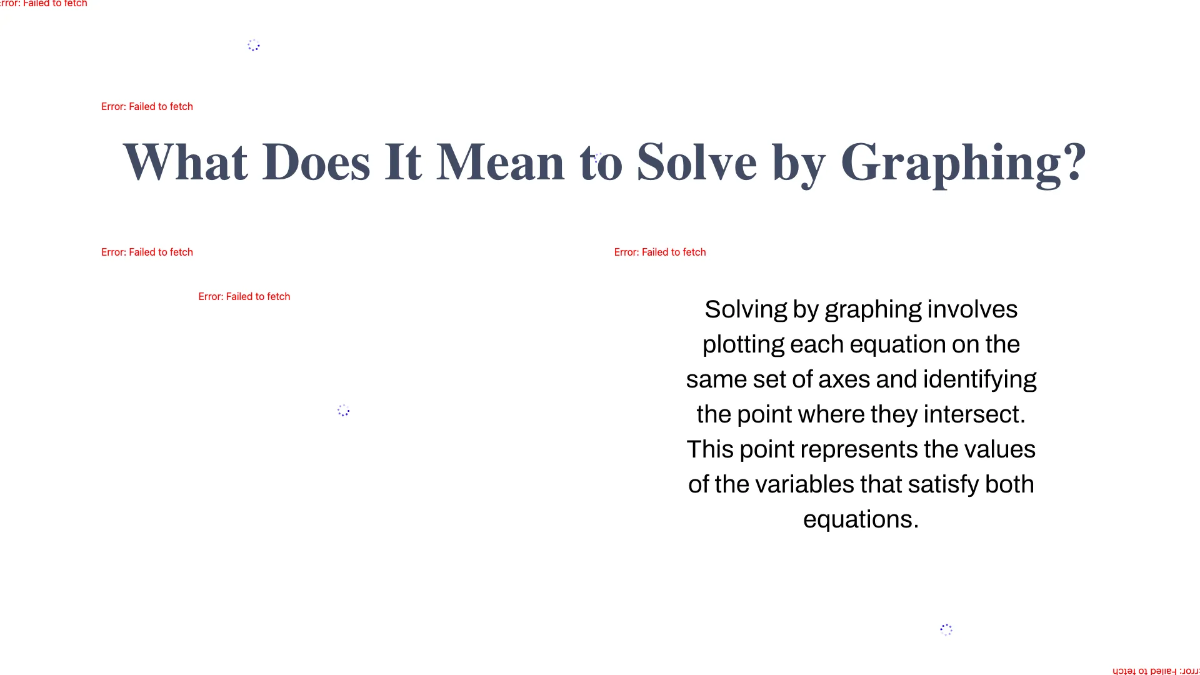 rror: Failed to fetch

Error: Failed to fetch

What Does It Mean to Solve by Graphing?

Error: Failed to fetch

Error: Failed to fetch

Error: Failed to fetch

Solving by graphing involves plotting each equation on the same set of axes and identifying the point where they intersect. This point represents the values of the variables that satisfy both equations.

rror: Failed to fetch